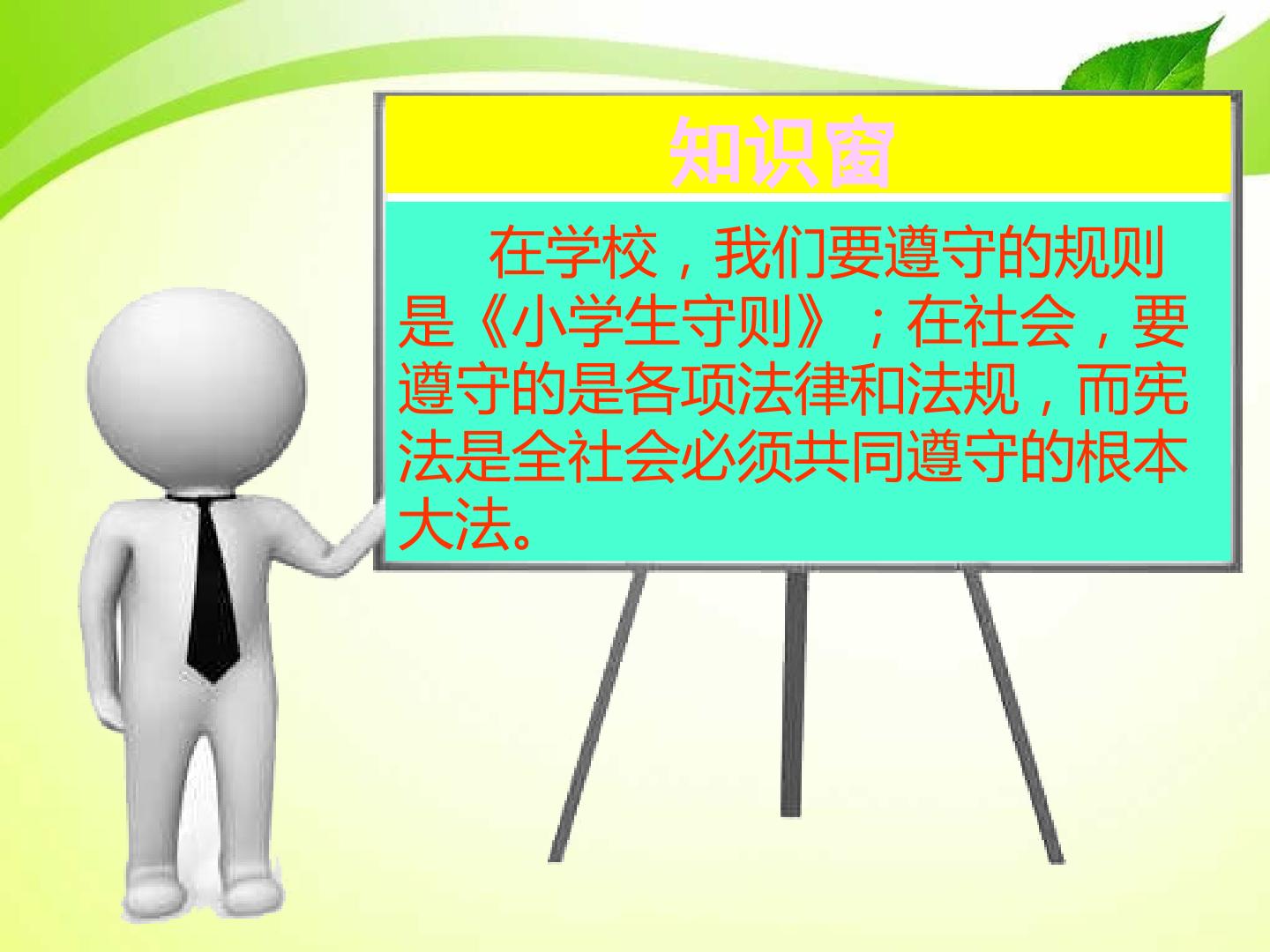 知识窗

在学校，我们要遵守的规则是《小学生守则》；在社会，要遵守的是各项法律和法规，而宪法是全社会必须共同遵守的根本大法。